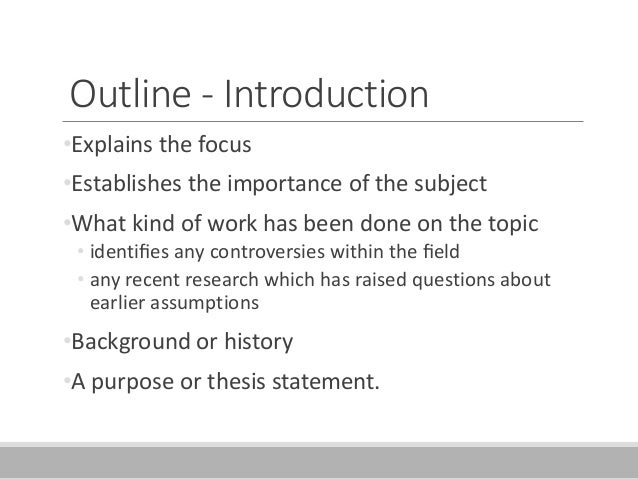 Outline - Introduction

• Explains the focus

• Establishes the importance of the subject

• What kind of work has been done on the topic
  • identifies any controversies within the field
  • any recent research which has raised questions about earlier assumptions

• Background or history

• A purpose or thesis statement.